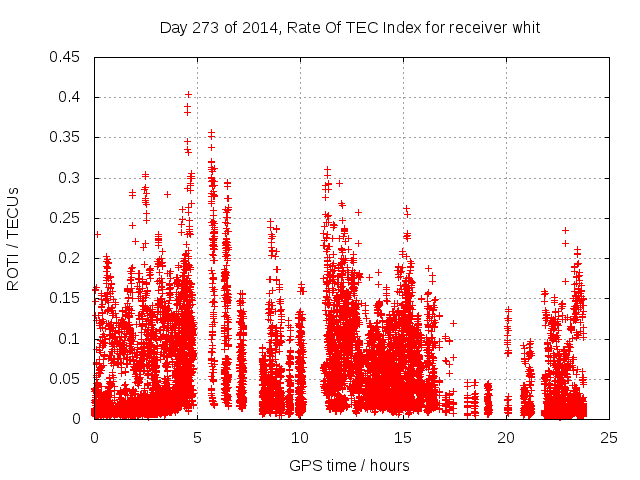 Day 273 of 2014, Rate Of TEC Index for receiver whit

ROTI / TECUs

0.45
0.4
0.35
0.3
0.25
0.2
0.15
0.1
0.05
0

0 5 10 15 20 25

GPS time / hours